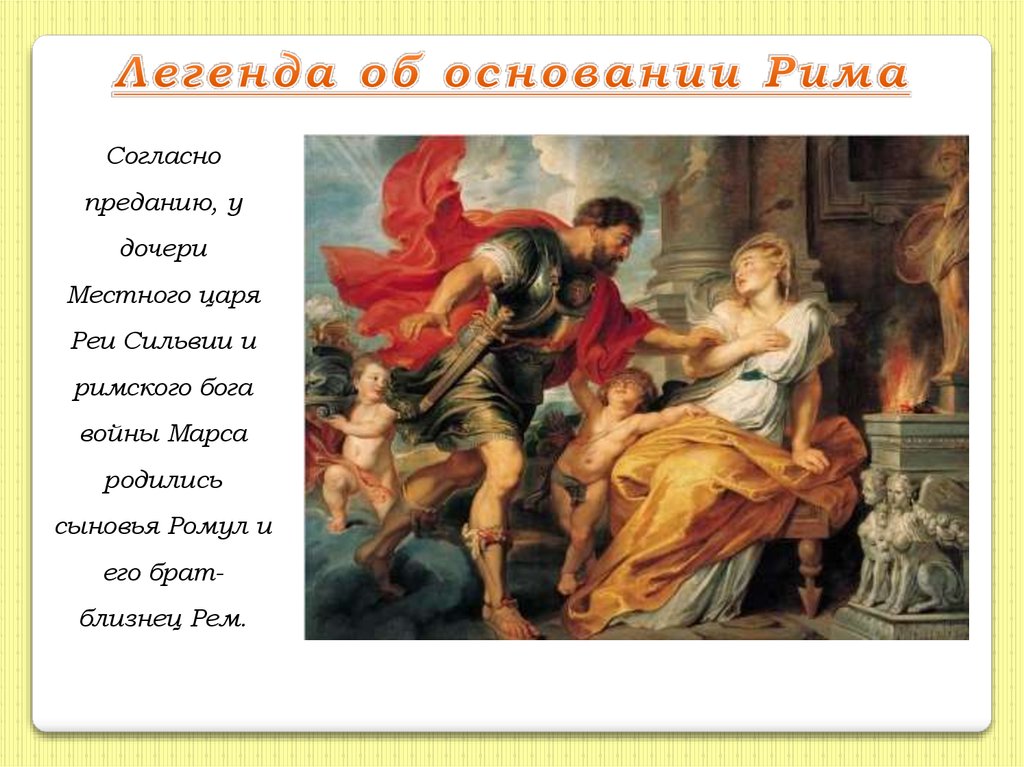 Легенда об основании Рима

Согласно преданию, у дочери Местного царя Реи Сильвии и римского бога войны Марса родились сыновья Ромул и его брат-близнец Рем.